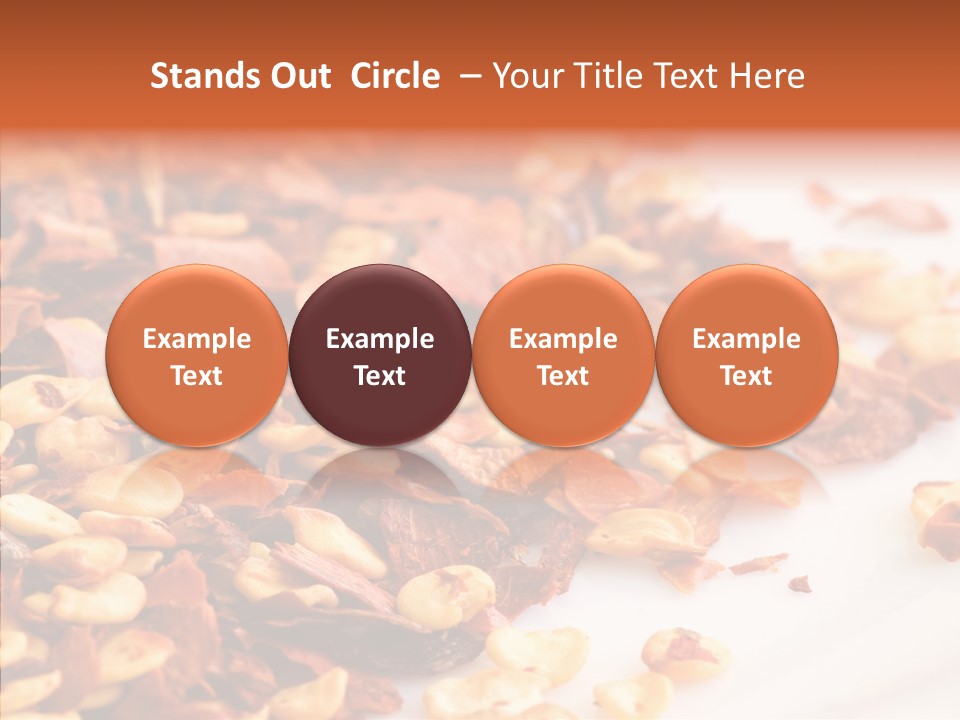 Stands Out Circle – Your Title Text Here

Example Text

Example Text

Example Text

Example Text